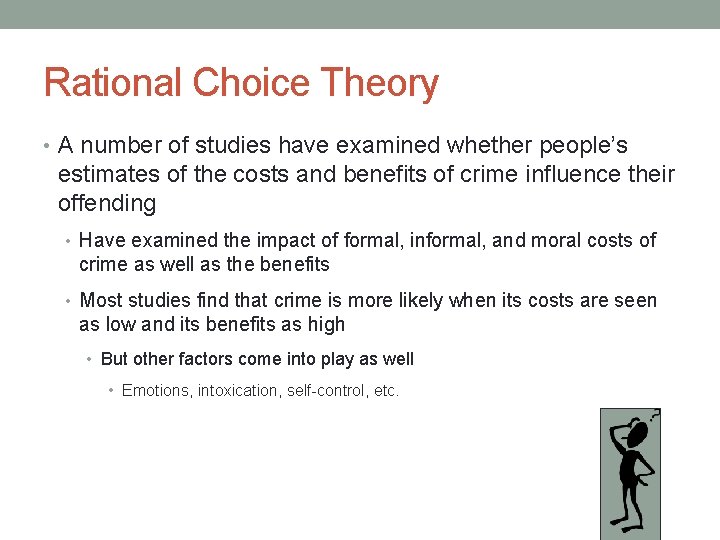 Rational Choice Theory

• A number of studies have examined whether people's estimates of the costs and benefits of crime influence their offending

• Have examined the impact of formal, informal, and moral costs of crime as well as the benefits

• Most studies find that crime is more likely when its costs are seen as low and its benefits as high

• But other factors come into play as well

• Emotions, intoxication, self-control, etc.

?